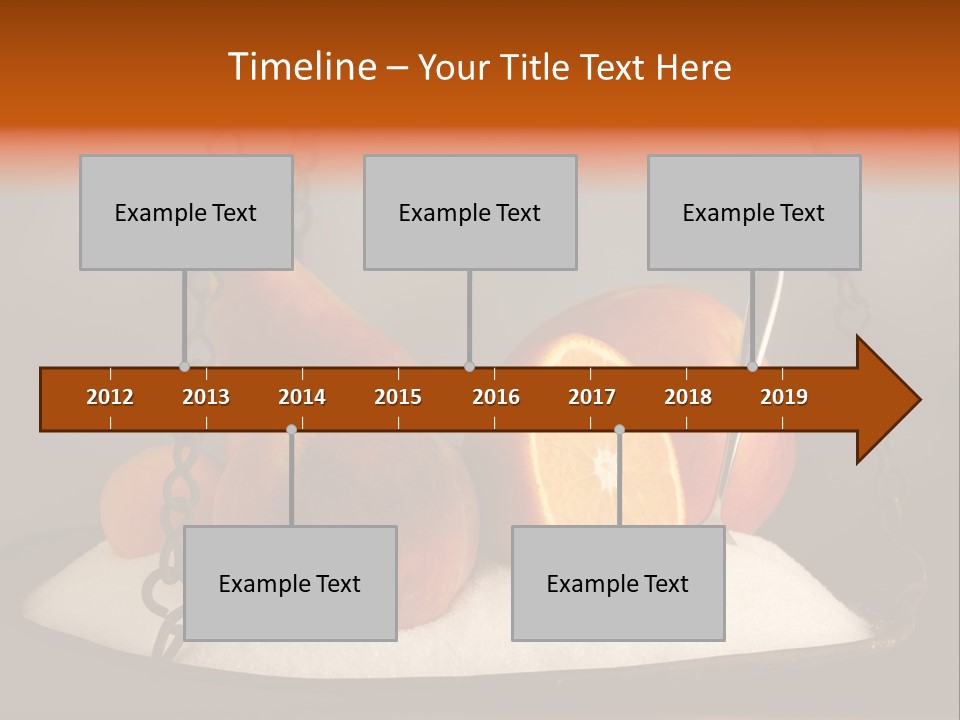 Timeline – Your Title Text Here

Example Text

Example Text

Example Text

2012 2013 2014 2015 2016 2017 2018 2019

Example Text

Example Text